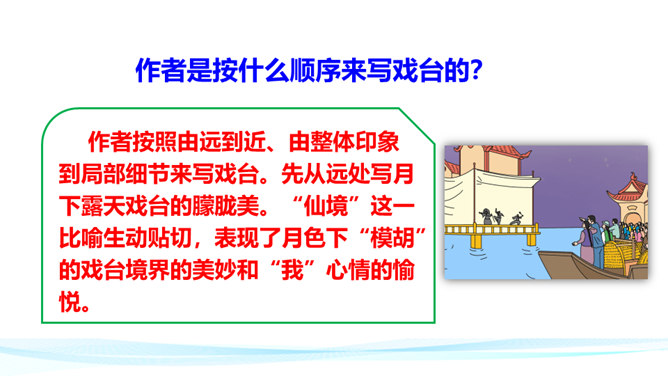 作者是按什么顺序来写戏台的？

作者按照由远到近、由整体印象到局部细节来写戏台。先从远处写月下露天戏台的朦胧美。“仙境”这一比喻生动贴切，表现了月色下“模胡”的戏台境界的美妙和“我”心情的愉悦。